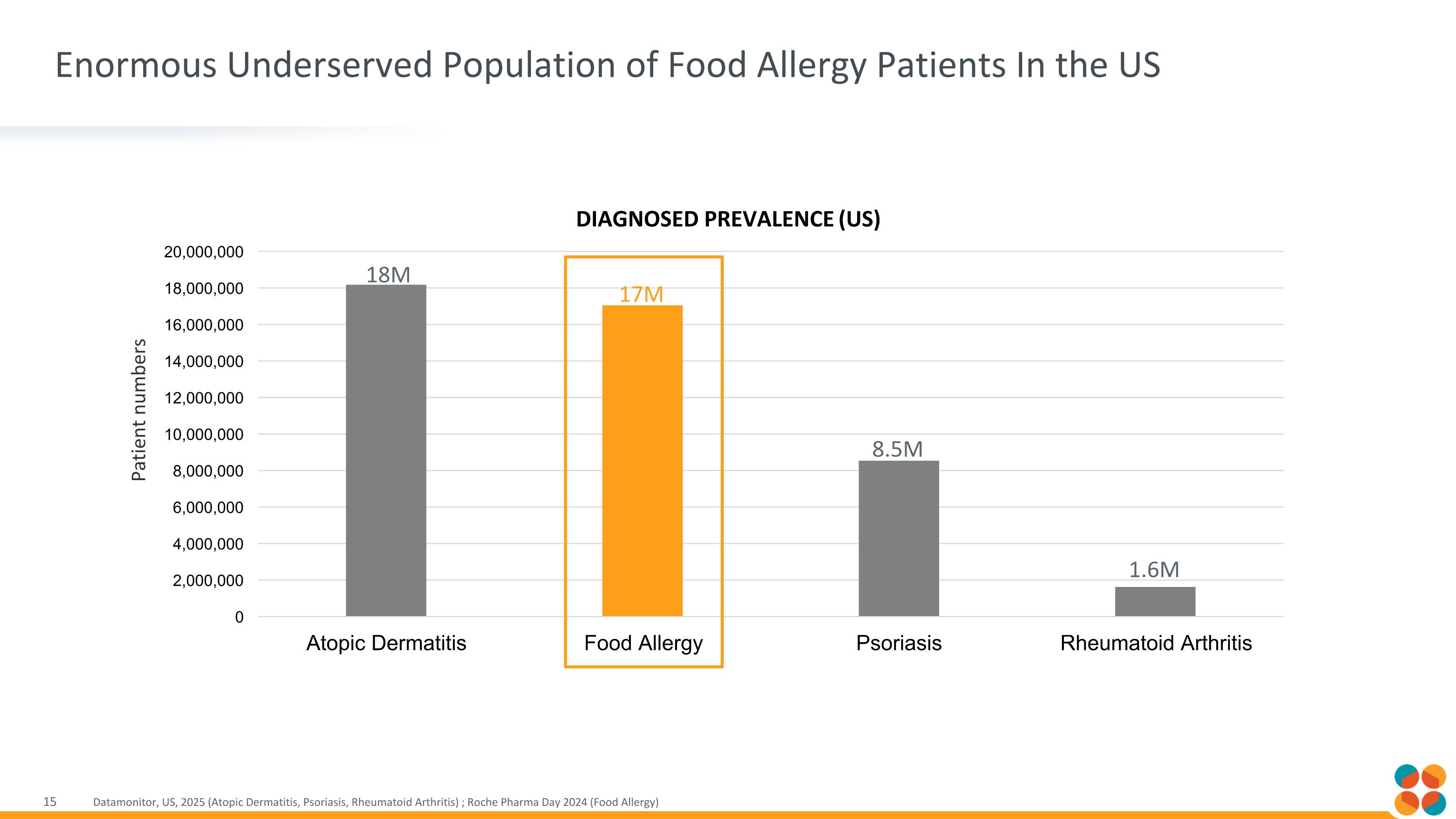 Enormous Underserved Population of Food Allergy Patients In the US

DIAGNOSED PREVALENCE (US)

Patient numbers

20,000,000
18,000,000
16,000,000
14,000,000
12,000,000
10,000,000
8,000,000
6,000,000
4,000,000
2,000,000
0

18M
17M
8.5M
1.6M

Atopic Dermatitis
Food Allergy
Psoriasis
Rheumatoid Arthritis

15 Datamonitor, US, 2025 (Atopic Dermatitis, Psoriasis, Rheumatoid Arthritis) ; Roche Pharma Day 2024 (Food Allergy)